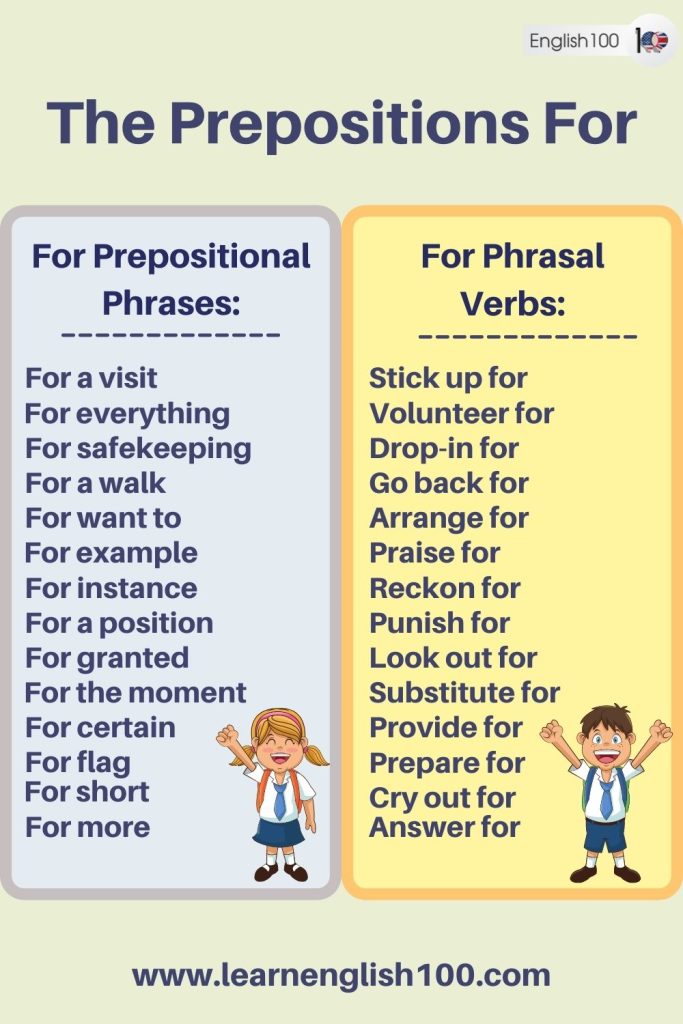 English100

The Prepositions For

For Prepositional Phrases:
-------------

For a visit
For everything
For safekeeping
For a walk
For want to
For example
For instance
For a position
For granted
For the moment
For certain
For flag
For short
For more

For Phrasal Verbs:
-------------

Stick up for
Volunteer for
Drop-in for
Go back for
Arrange for
Praise for
Reckon for
Punish for
Look out for
Substitute for
Provide for
Prepare for
Cry out for
Answer for

www.learnenglish100.com